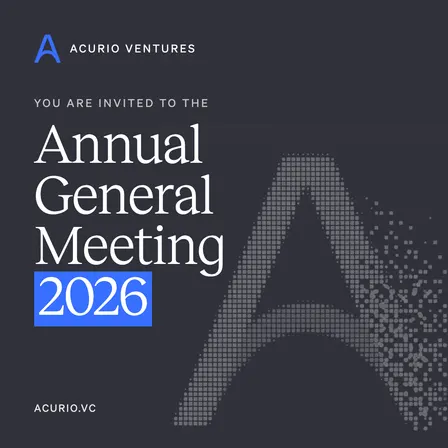 ACURIO VENTURES

YOU ARE INVITED TO THE

Annual General Meeting 2026

ACURIO.VC